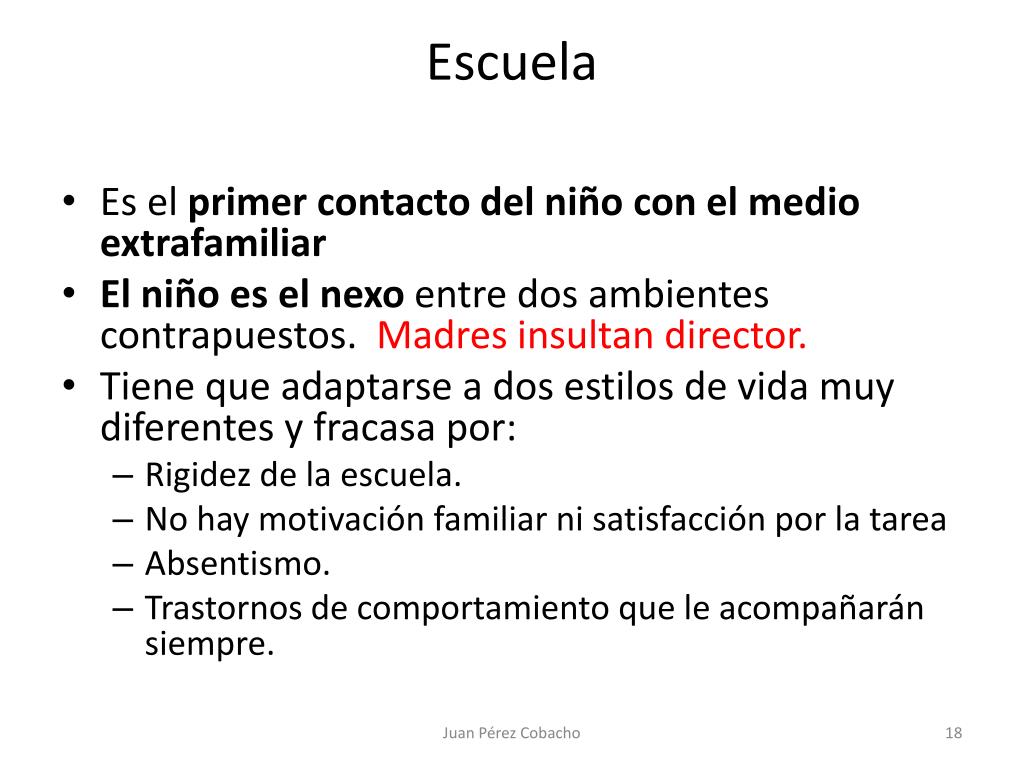 Escuela

• Es el primer contacto del niño con el medio extrafamiliar
• El niño es el nexo entre dos ambientes contrapuestos. Madres insultan director.
• Tiene que adaptarse a dos estilos de vida muy diferentes y fracasa por:
– Rigidez de la escuela.
– No hay motivación familiar ni satisfacción por la tarea
– Absentismo.
– Trastornos de comportamiento que le acompañarán siempre.

Juan Pérez Cobacho

18